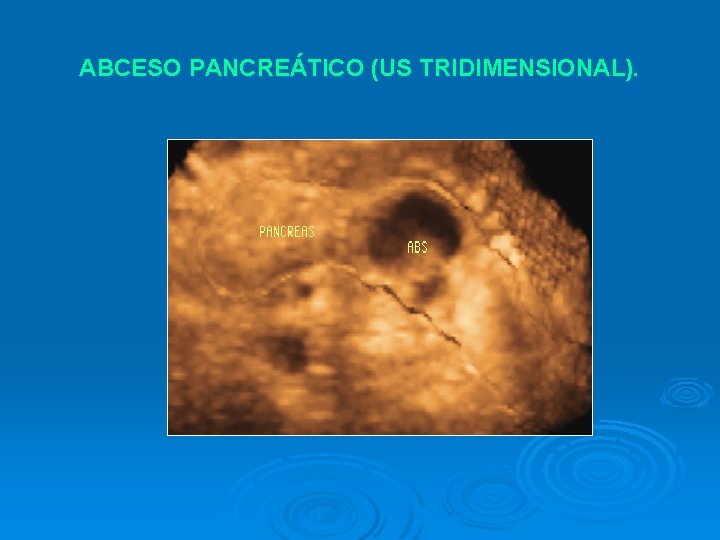 ABCESO PANCREÁTICO (US TRIDIMENSIONAL).

PANCREAS

ABS